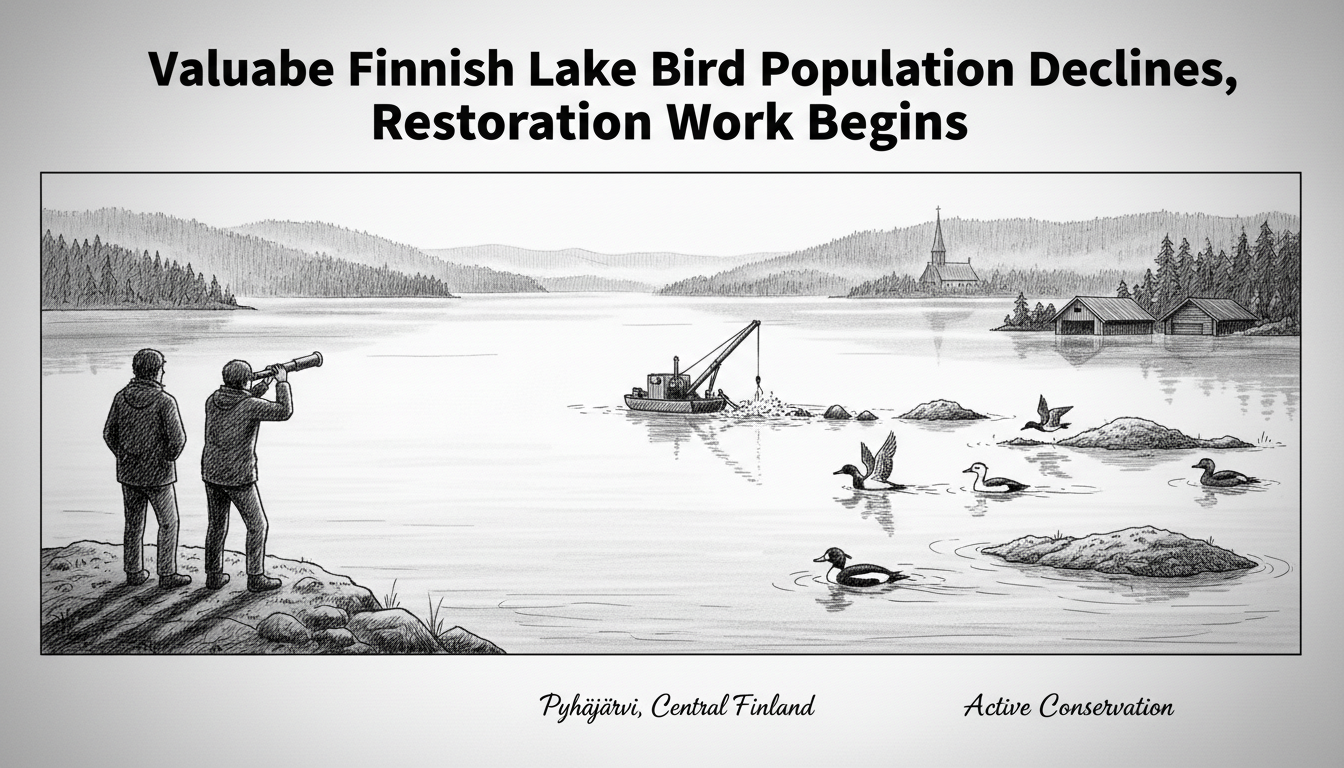 Valuabe Finnish Lake Bird Population Declines, Restoration Work Begins

Pyhäjärvi, Central Finland

Active Conservation